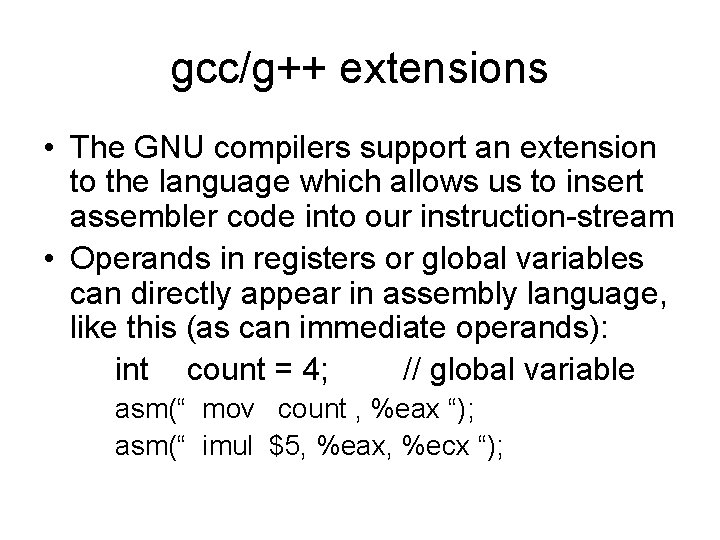 gcc/g++ extensions

• The GNU compilers support an extension to the language which allows us to insert assembler code into our instruction-stream
• Operands in registers or global variables can directly appear in assembly language, like this (as can immediate operands):

int count = 4; // global variable
asm(“ mov count , %eax “);
asm(“ imul $5, %eax, %ecx “);